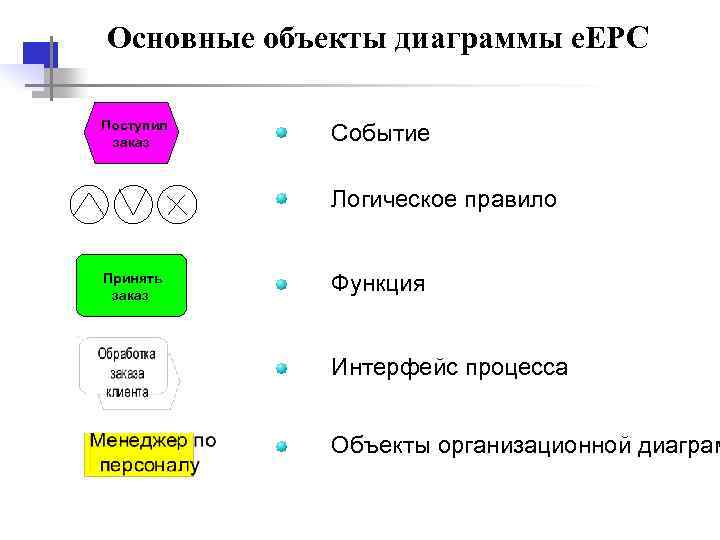 Основные объекты диаграммы eEPC

Поступил заказ

Событие

Логическое правило

Принять заказ

Функция

Обработка заказа клиента

Интерфейс процесса

Менеджер по персоналу

Объекты организационной диаграм